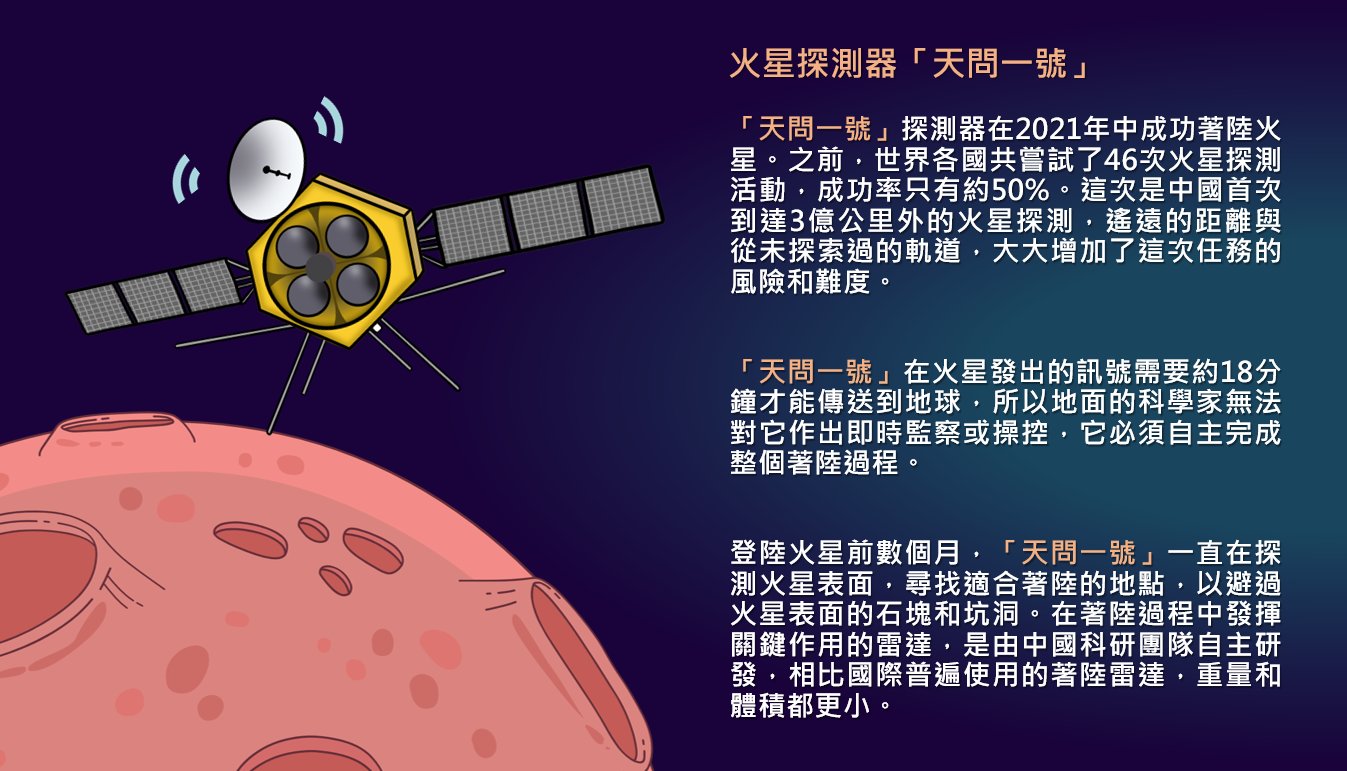 火星探測器「天問一號」

「天問一號」探測器在2021年中成功著陸火星。之前，世界各國共嘗試了46次火星探測活動，成功率只有約50%。這次是中國首次到達3億公里外的火星探測，遙遠的距離與從未探索過的軌道，大大增加了這次任務的風險和難度。

「天問一號」在火星發出的訊號需要約18分鐘才能傳送到地球，所以地面的科學家無法對它作出即時監察或操控，它必須自主完成整個著陸過程。

登陸火星前數個月，「天問一號」一直在探測火星表面，尋找適合著陸的地點，以避過火星表面的石塊和坑洞。在著陸過程中發揮關鍵作用的雷達，是由中國科研團隊自主研發，相比國際普遍使用的著陸雷達，重量和體積都更小。